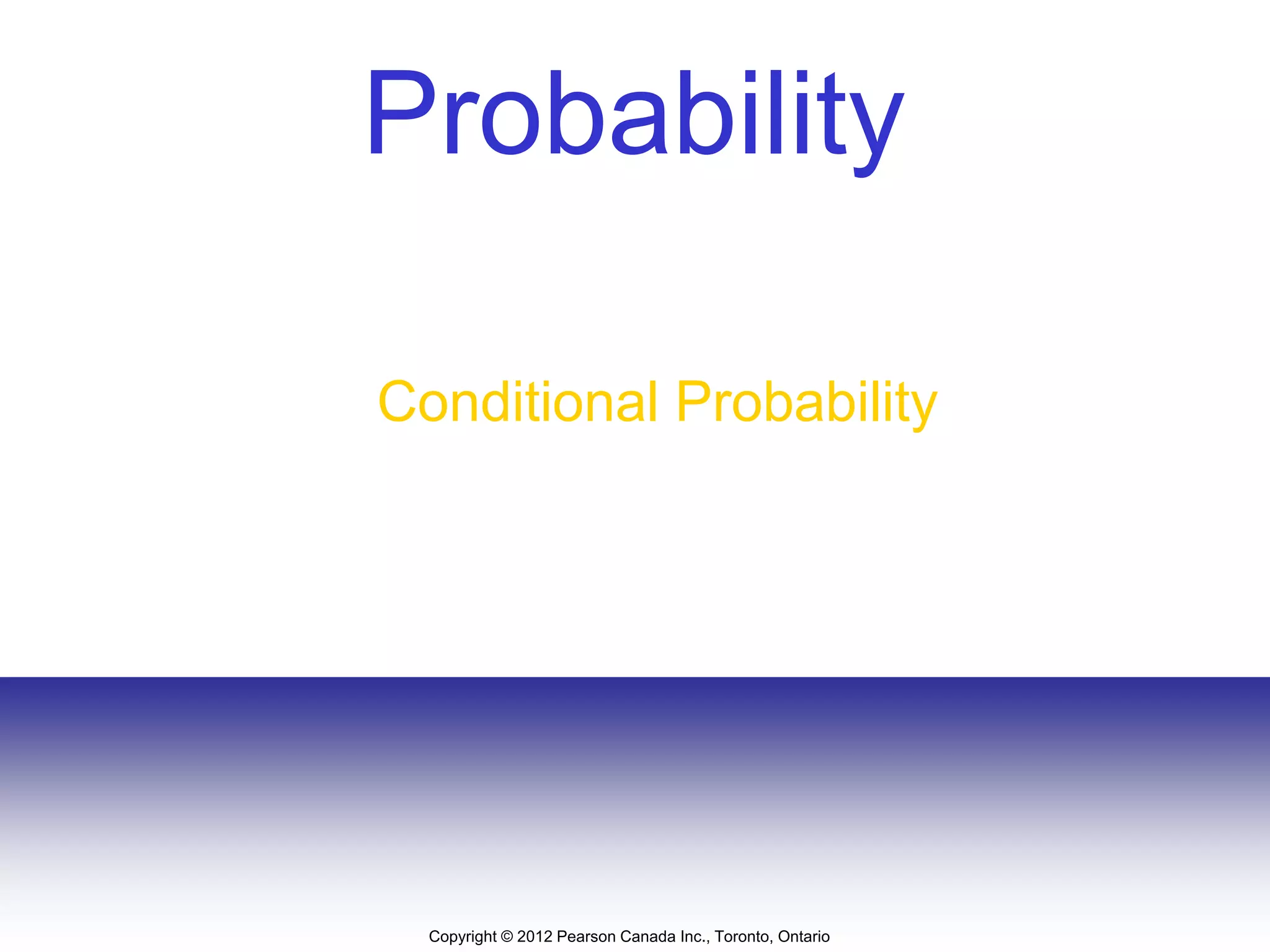 Probability

Conditional Probability

Copyright © 2012 Pearson Canada Inc., Toronto, Ontario